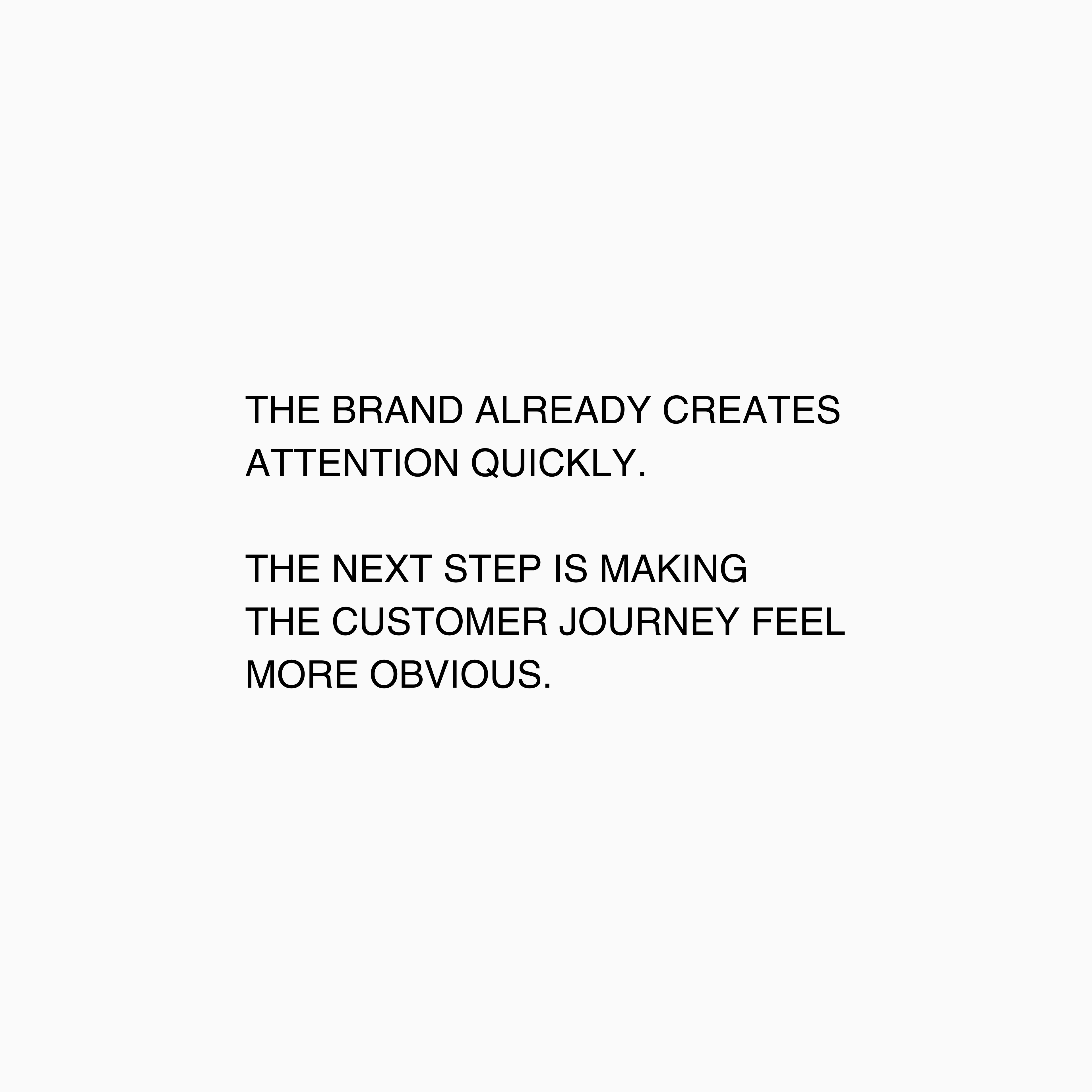 THE BRAND ALREADY CREATES ATTENTION QUICKLY.

THE NEXT STEP IS MAKING THE CUSTOMER JOURNEY FEEL MORE OBVIOUS.